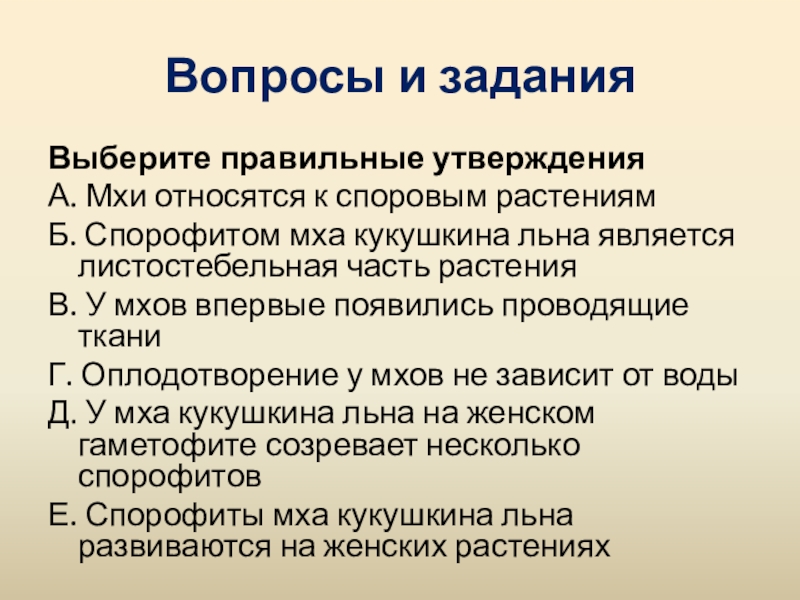 Вопросы и задания

Выберите правильные утверждения

А. Мхи относятся к споровым растениям

Б. Спорофитом мха кукушкина льна является листостебельная часть растения

В. У мхов впервые появились проводящие ткани

Г. Оплодотворение у мхов не зависит от воды

Д. У мха кукушкина льна на женском гаметофите созревает несколько спорофитов

Е. Спорофиты мха кукушкина льна развиваются на женских растениях